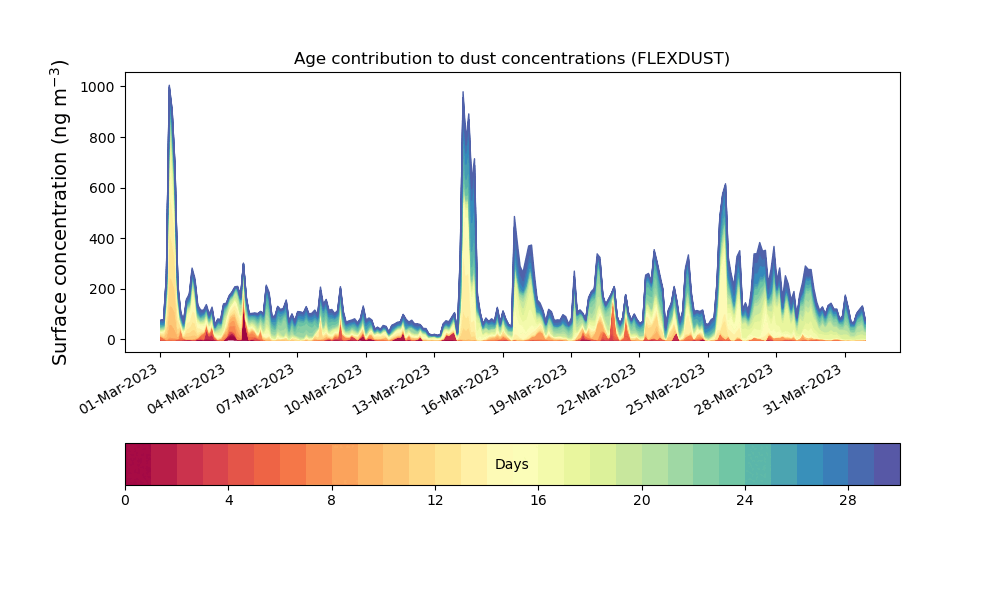 Age contribution to dust concentrations (FLEXDUST)

Surface concentration (ng m$^{-3}$)

1000
800
600
400
200
0

01-Mar-2023
04-Mar-2023
07-Mar-2023
10-Mar-2023
13-Mar-2023
16-Mar-2023
19-Mar-2023
22-Mar-2023
25-Mar-2023
28-Mar-2023
31-Mar-2023

Days

0
4
8
12
16
20
24
28